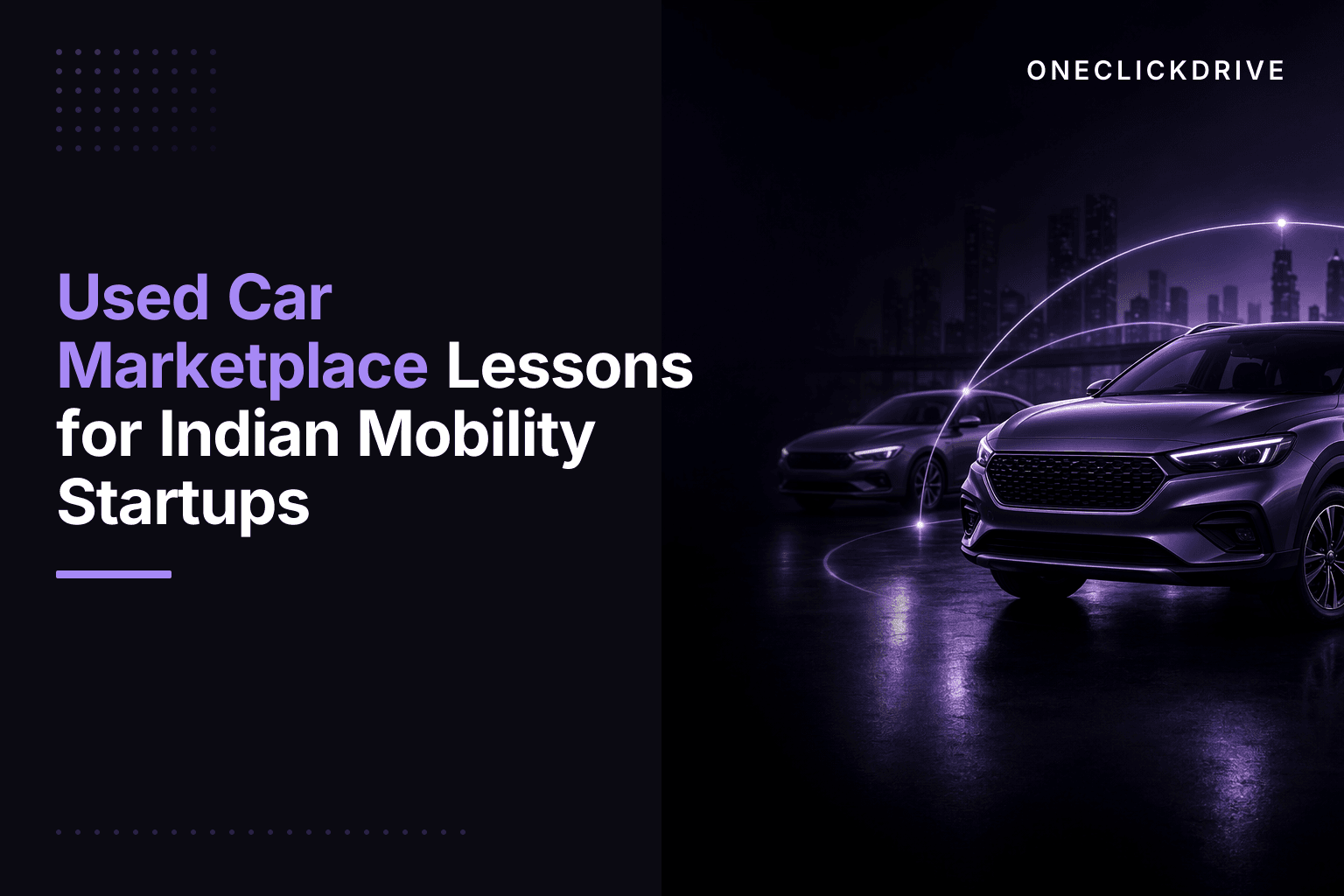 ONECLICKDRIVE

Used Car Marketplace Lessons for Indian Mobility Startups